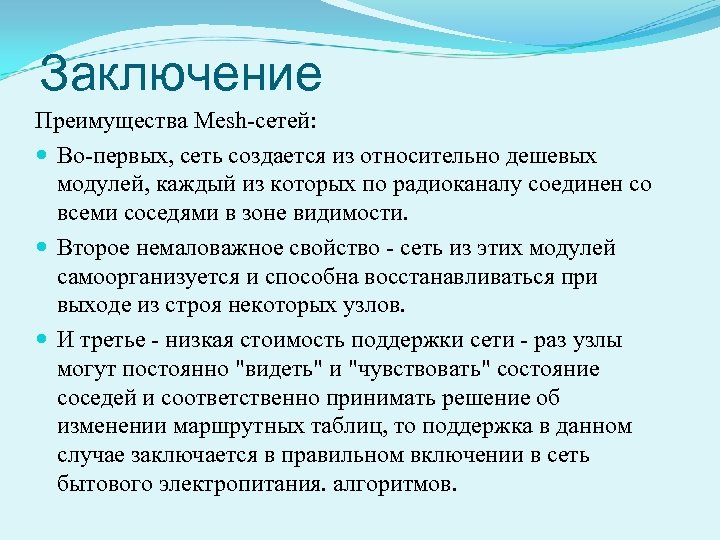 Заключение

Преимущества Mesh-сетей:

Во-первых, сеть создается из относительно дешевых модулей, каждый из которых по радиоканалу соединен со всеми соседями в зоне видимости.

Второе немаловажное свойство - сеть из этих модулей самоорганизуется и способна восстанавливаться при выходе из строя некоторых узлов.

И третье - низкая стоимость поддержки сети - раз узлы могут постоянно "видеть" и "чувствовать" состояние соседей и соответственно принимать решение об изменении маршрутных таблиц, то поддержка в данном случае заключается в правильном включении в сеть бытового электропитания. алгоритмов.